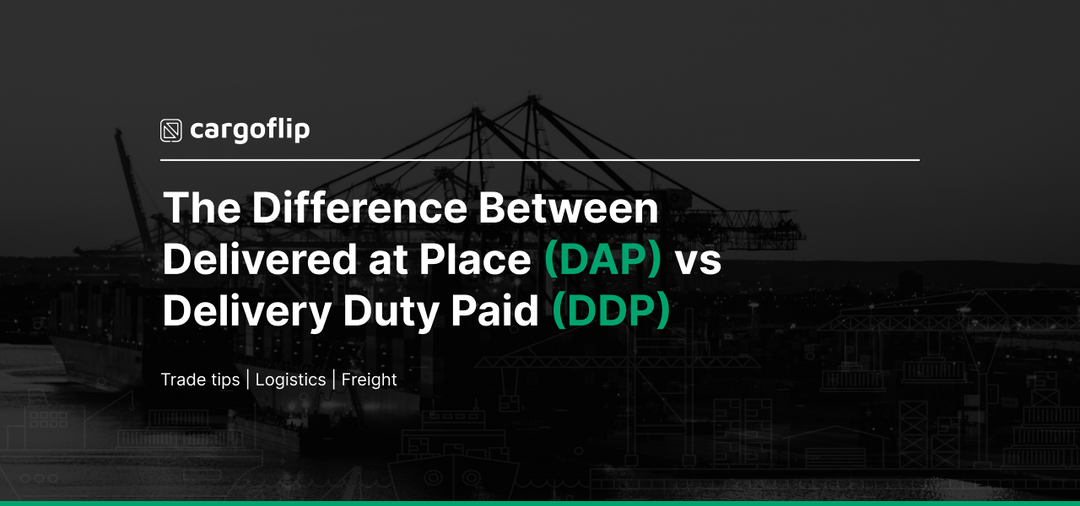 cargoflip

The Difference Between Delivered at Place (DAP) vs Delivery Duty Paid (DDP)

Trade tips | Logistics | Freight